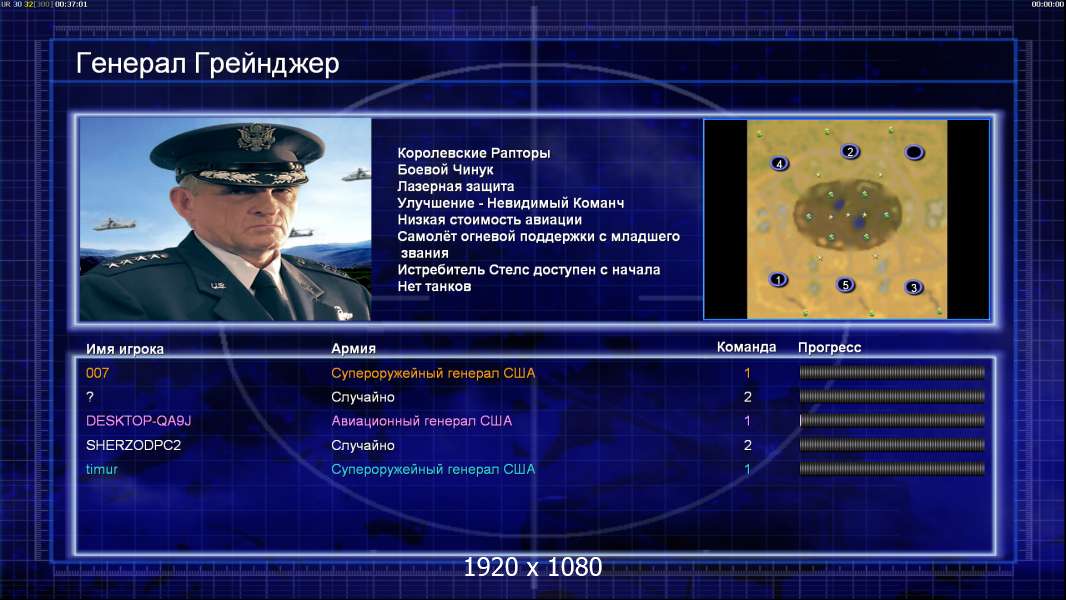 UR 30 32[300] 00:37:01

00:00:00

Генерал Грейнджер

Королевские Рапторы
Боевой Чинук
Лазерная защита
Улучшение - Невидимый Команч
Низкая стоимость авиации
Самолёт огневой поддержки с младшего звания
Истребитель Стелс доступен с начала
Нет танков

4
2
1
5
3

| Имя игрока | Армия | Команда | Прогресс |
|---|---|---|---|
| 007 | Супероружейный генерал США | 1 | |
| ? | Случайно | 2 | |
| DESKTOP-QA9J | Авиационный генерал США | 1 | |
| SHERZODPC2 | Случайно | 2 | |
| timur | Супероружейный генерал США | 1 | |

1920 x 1080